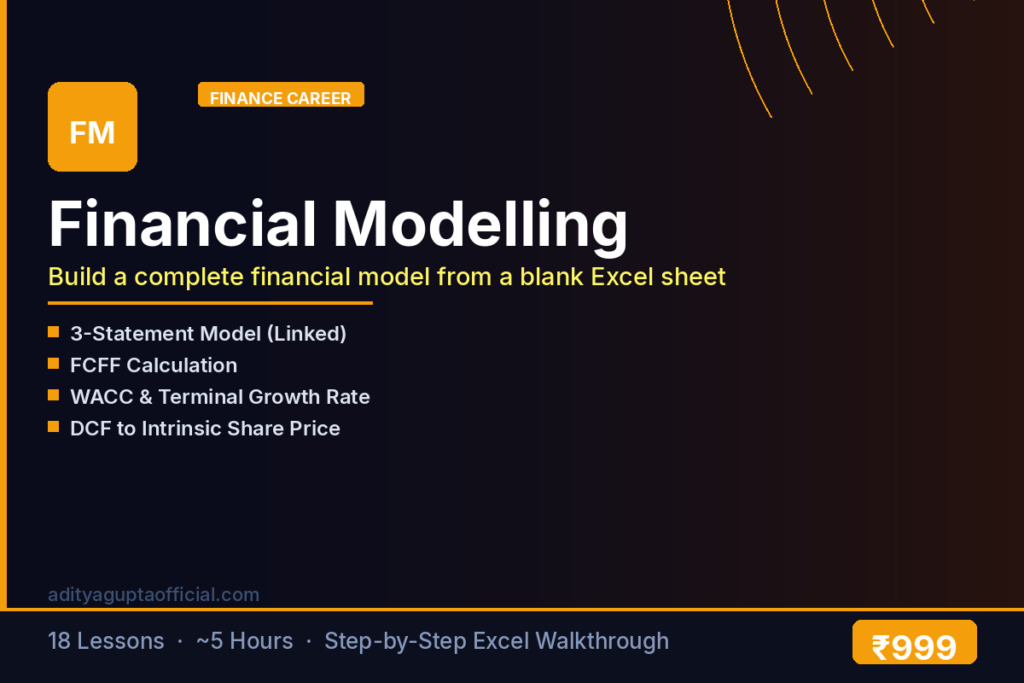 FM

FINANCE CAREER

Financial Modelling

Build a complete financial model from a blank Excel sheet

3-Statement Model (Linked)
FCFF Calculation
WACC & Terminal Growth Rate
DCF to Intrinsic Share Price

adityaguptaofficial.com

18 Lessons · ~5 Hours · Step-by-Step Excel Walkthrough

₹999